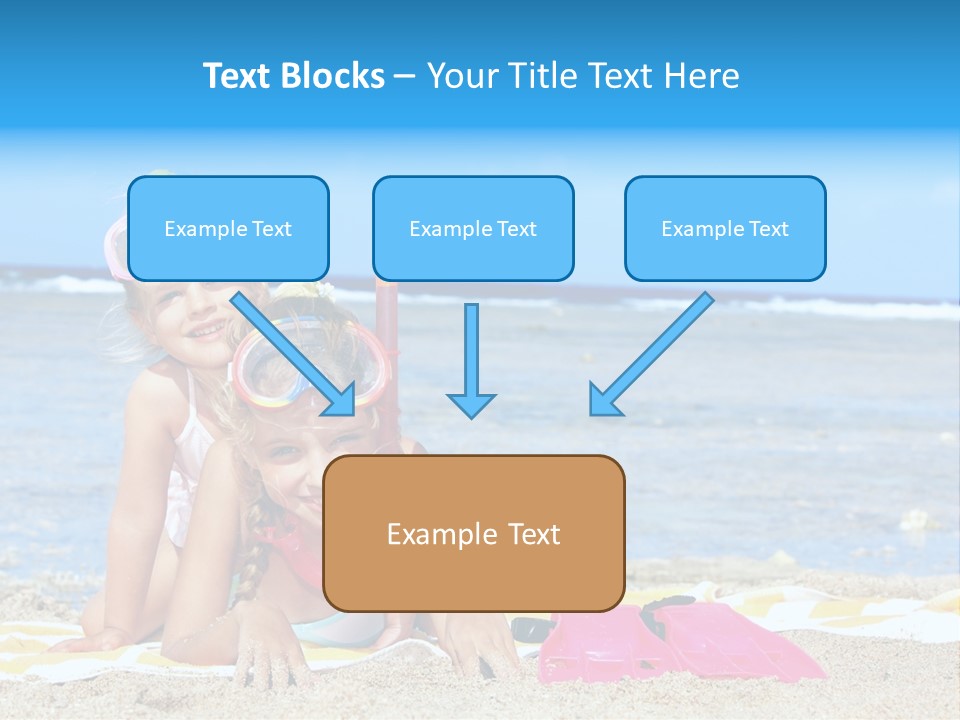 Text Blocks – Your Title Text Here

Example Text

Example Text

Example Text

Example Text